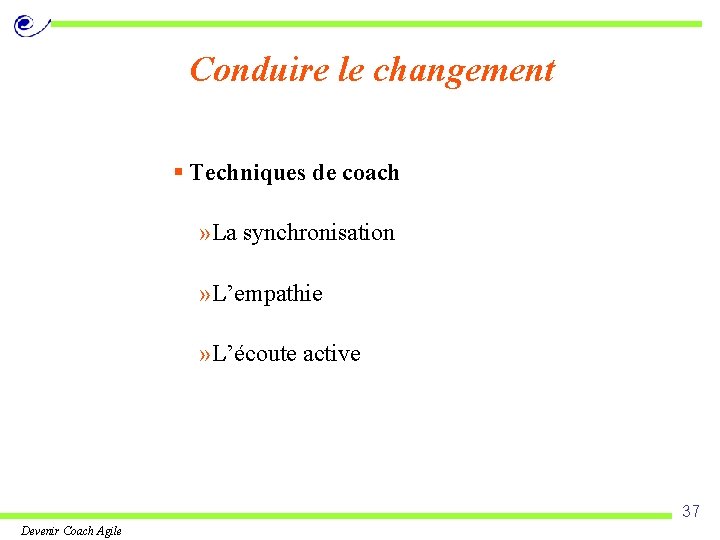 Conduire le changement

▪ Techniques de coach

»La synchronisation

»L’empathie

»L’écoute active

37

Devenir Coach Agile